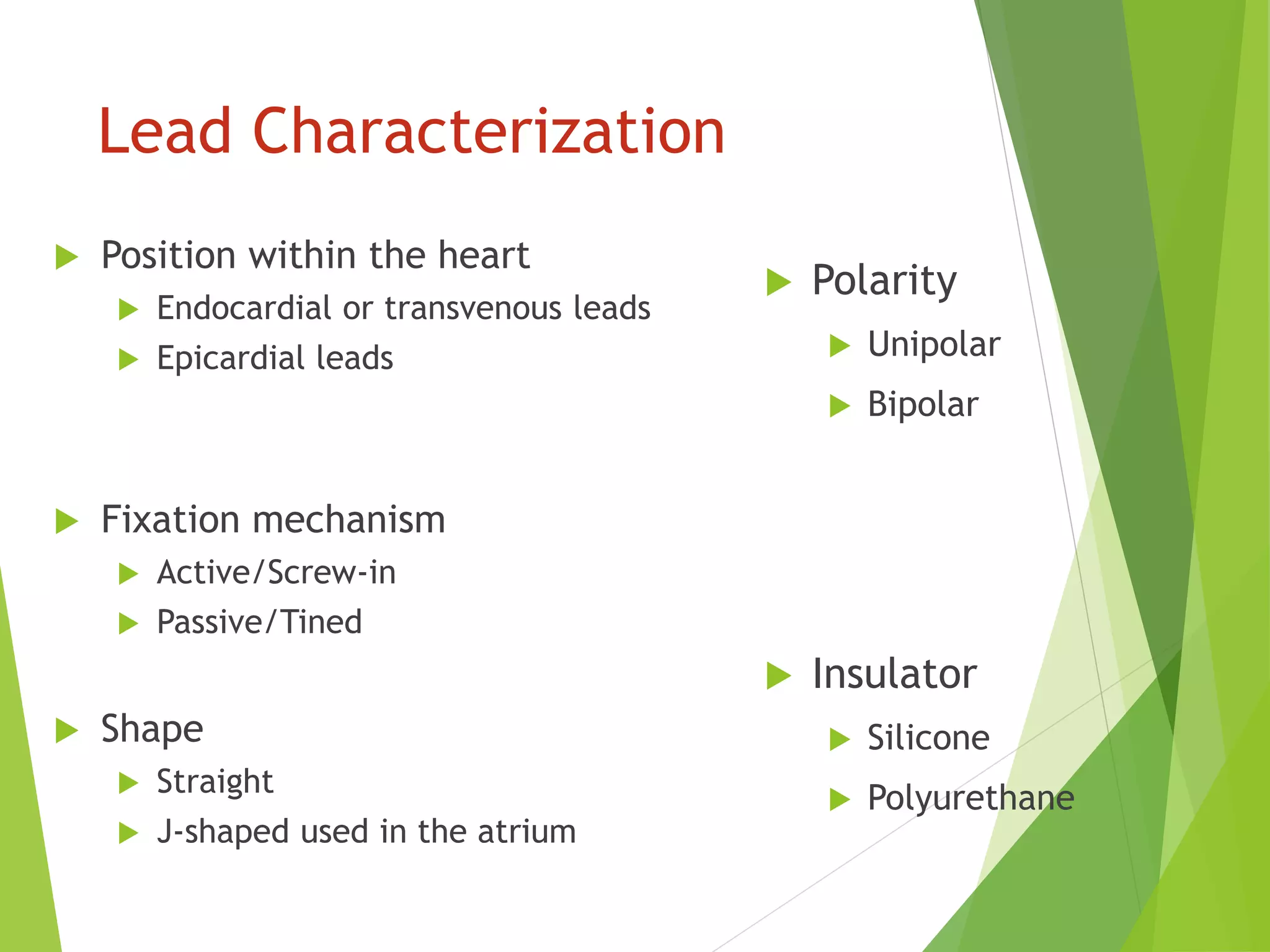 Lead Characterization

Position within the heart

Endocardial or transvenous leads

Epicardial leads

Fixation mechanism

Active/Screw-in

Passive/Tined

Shape

Straight

J-shaped used in the atrium

Polarity

Unipolar

Bipolar

Insulator

Silicone

Polyurethane